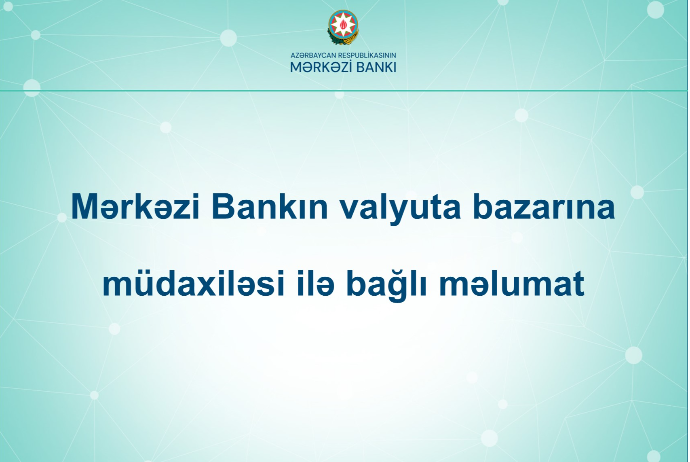 AZƏRBAYCAN RESPUBLİKASININ
MƏRKƏZİ BANKI

Mərkəzi Bankın valyuta bazarına müdaxiləsi ilə bağlı məlumat